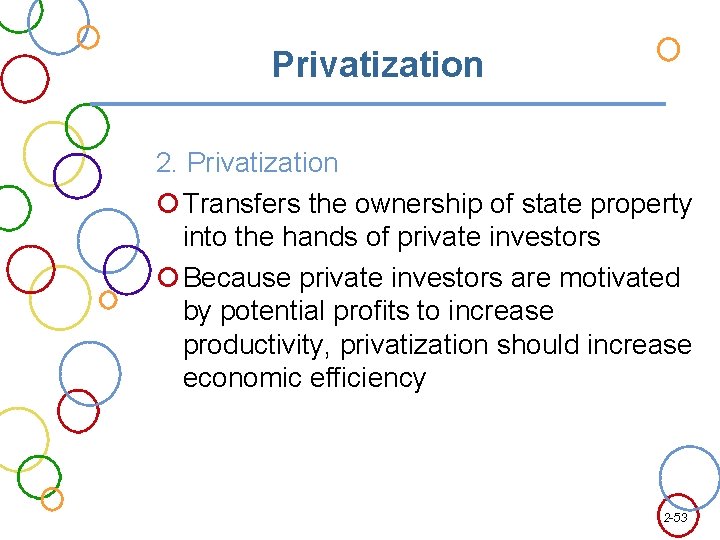 Privatization

2. Privatization

Transfers the ownership of state property into the hands of private investors

Because private investors are motivated by potential profits to increase productivity, privatization should increase economic efficiency

2-53